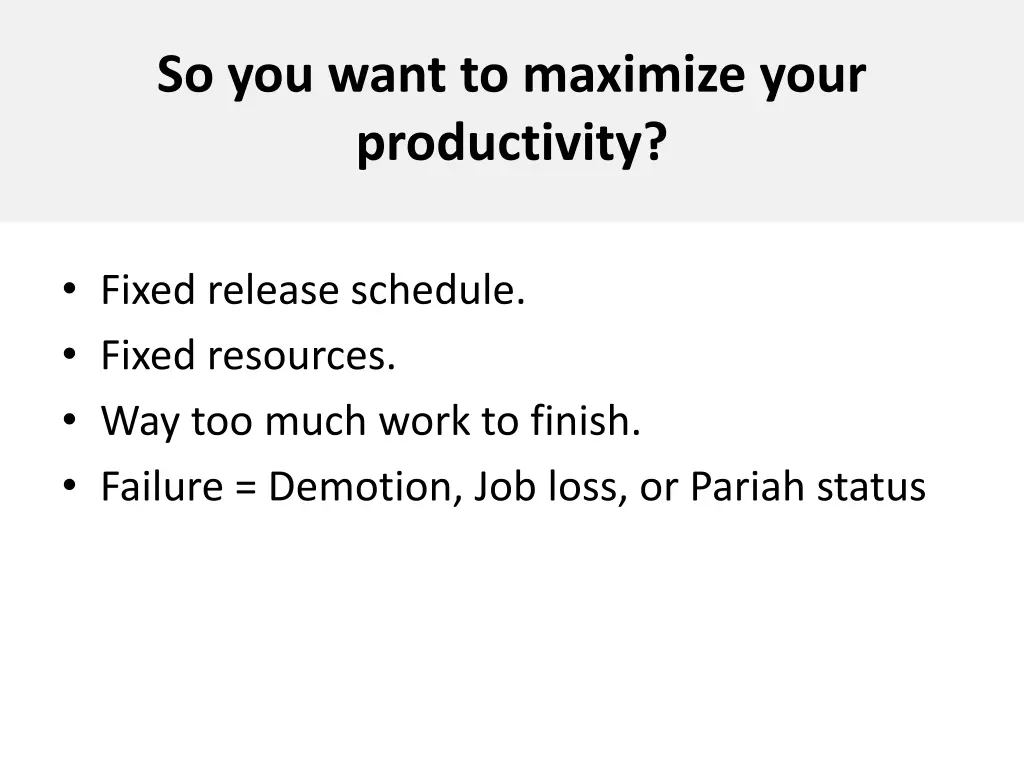 So you want to maximize your productivity?

• Fixed release schedule.
• Fixed resources.
• Way too much work to finish.
• Failure = Demotion, Job loss, or Pariah status